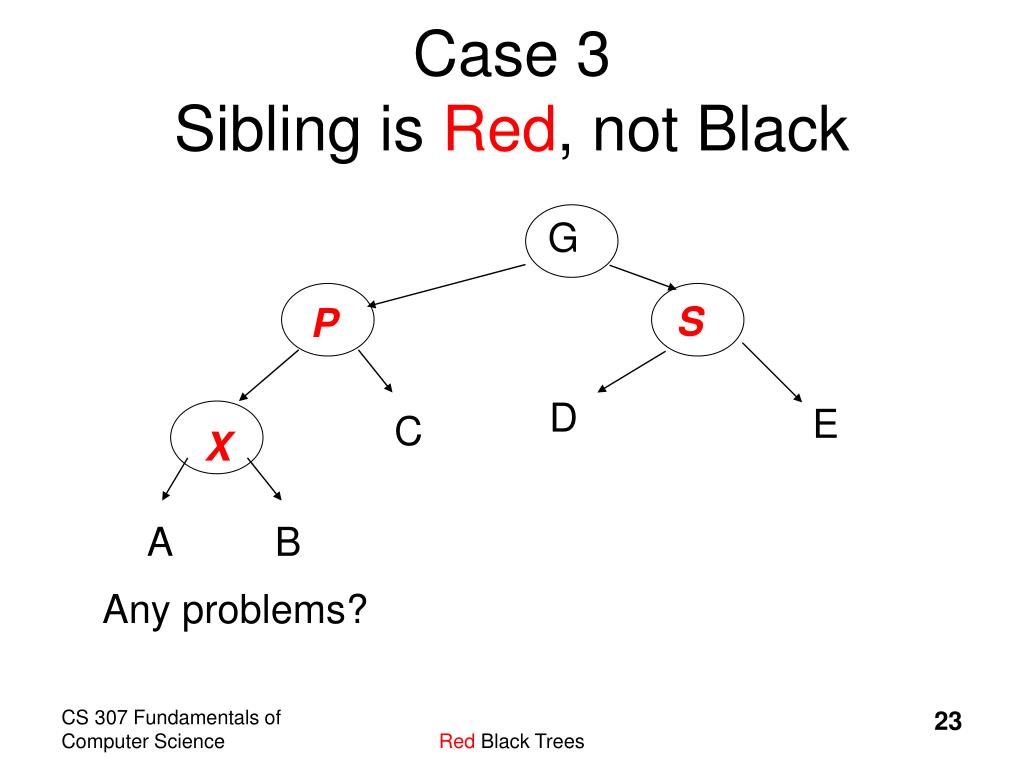 Case 3
Sibling is Red, not Black

G

P

S

X

C

D

E

A

B

Any problems?

CS 307 Fundamentals of Computer Science

Red Black Trees

23